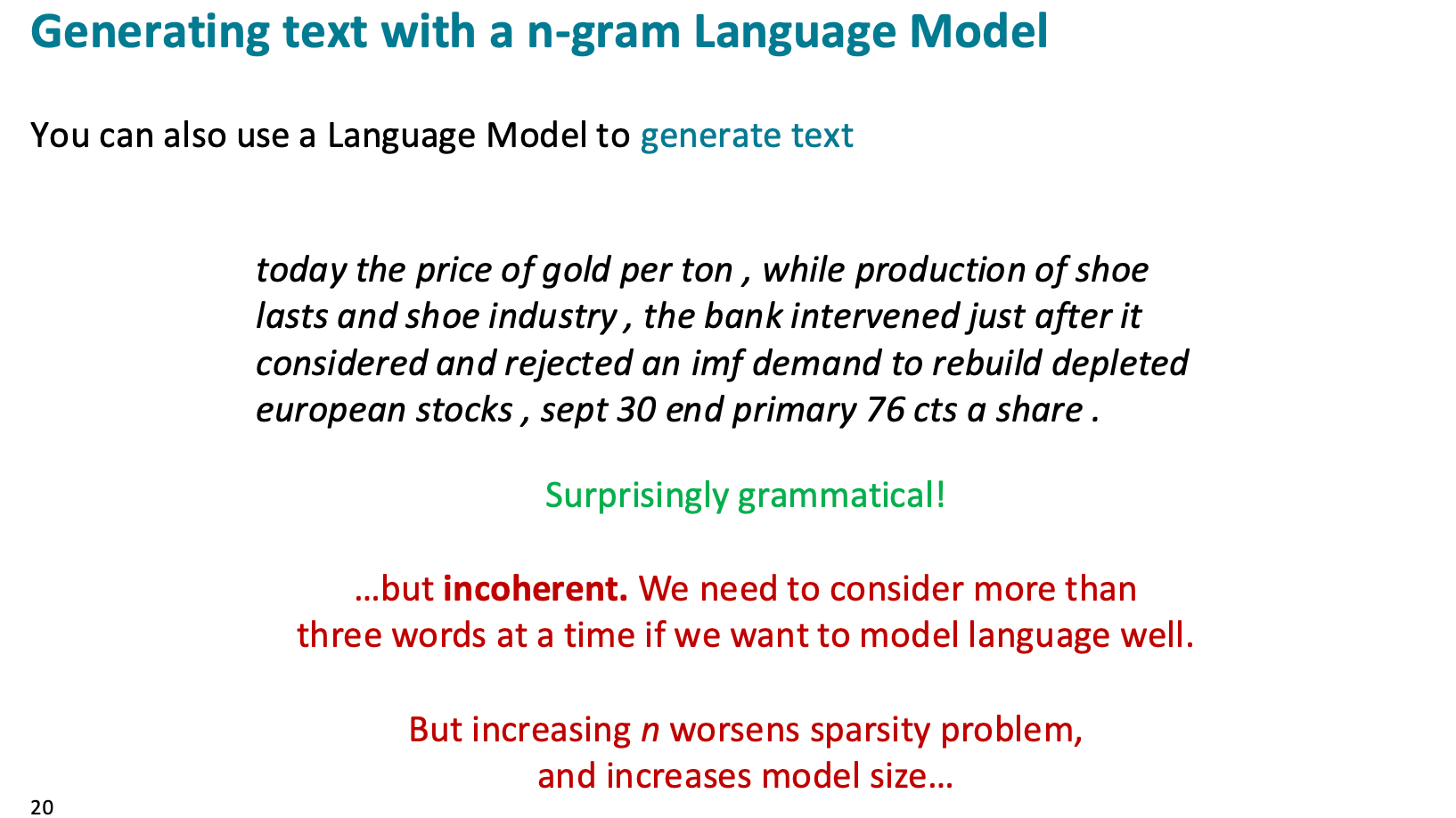 Generating text with a n-gram Language Model

You can also use a Language Model to generate text

today the price of gold per ton , while production of shoe lasts and shoe industry , the bank intervened just after it considered and rejected an imf demand to rebuild depleted european stocks , sept 30 end primary 76 cts a share .

Surprisingly grammatical!

…but incoherent. We need to consider more than three words at a time if we want to model language well.

But increasing n worsens sparsity problem, and increases model size…

20